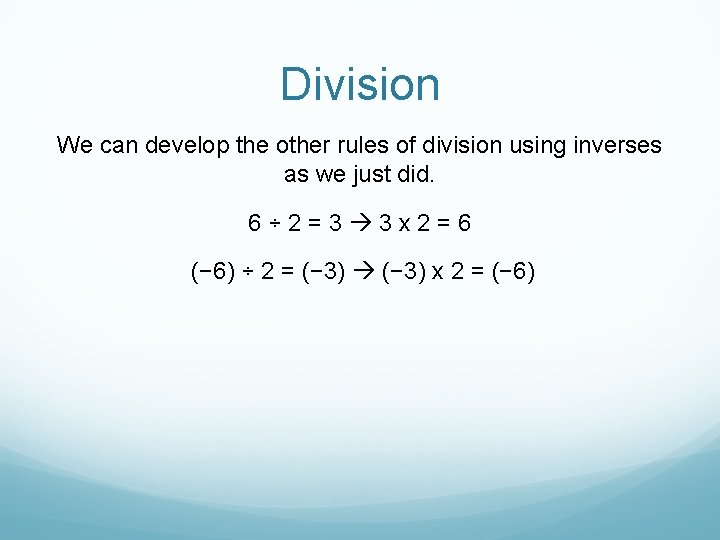 Division

We can develop the other rules of division using inverses as we just did.

$6 \div 2 = 3 \rightarrow 3 \times 2 = 6$

$(-6) \div 2 = (-3) \rightarrow (-3) \times 2 = (-6)$